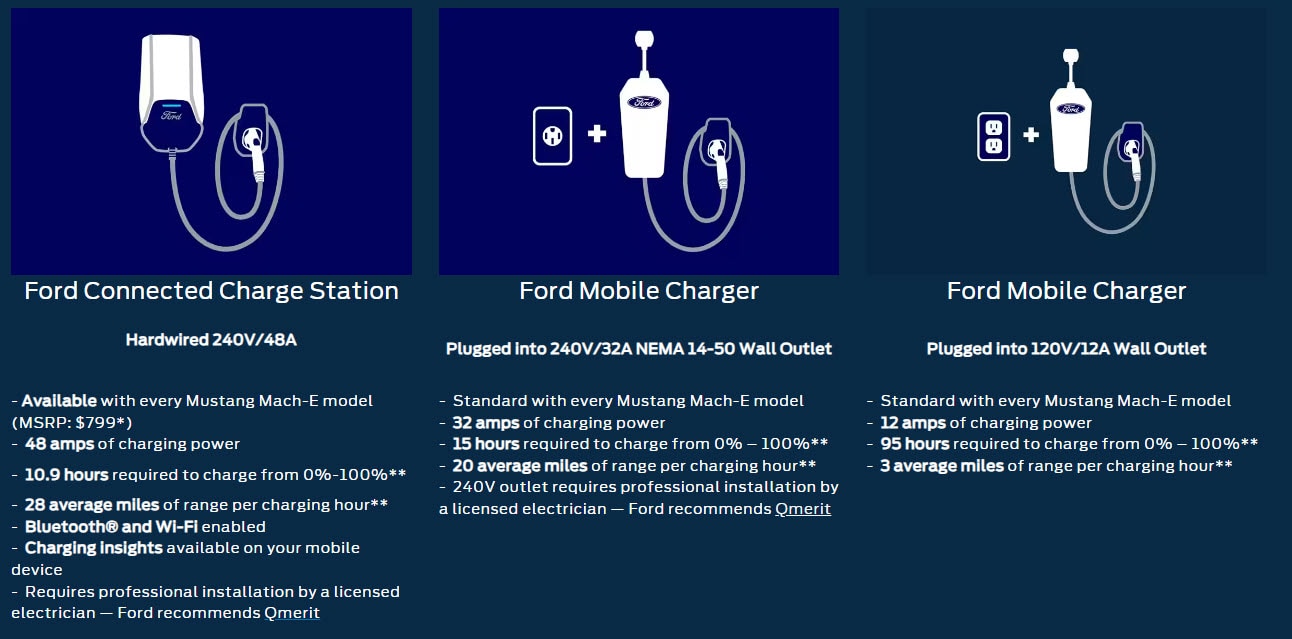 Ford

Ford Connected Charge Station

Hardwired 240V/48A

- Available with every Mustang Mach-E model (MSRP: $799*)
- 48 amps of charging power
- 10.9 hours required to charge from 0%-100%**
- 28 average miles of range per charging hour**
- Bluetooth® and Wi-Fi enabled
- Charging insights available on your mobile device
- Requires professional installation by a licensed electrician — Ford recommends Qmerit

Ford

Ford Mobile Charger

Plugged into 240V/32A NEMA 14-50 Wall Outlet

- Standard with every Mustang Mach-E model
- 32 amps of charging power
- 15 hours required to charge from 0% – 100%**
- 20 average miles of range per charging hour**
- 240V outlet requires professional installation by a licensed electrician — Ford recommends Qmerit

Ford

Ford Mobile Charger

Plugged into 120V/12A Wall Outlet

- Standard with every Mustang Mach-E model
- 12 amps of charging power
- 95 hours required to charge from 0% – 100%**
- 3 average miles of range per charging hour**